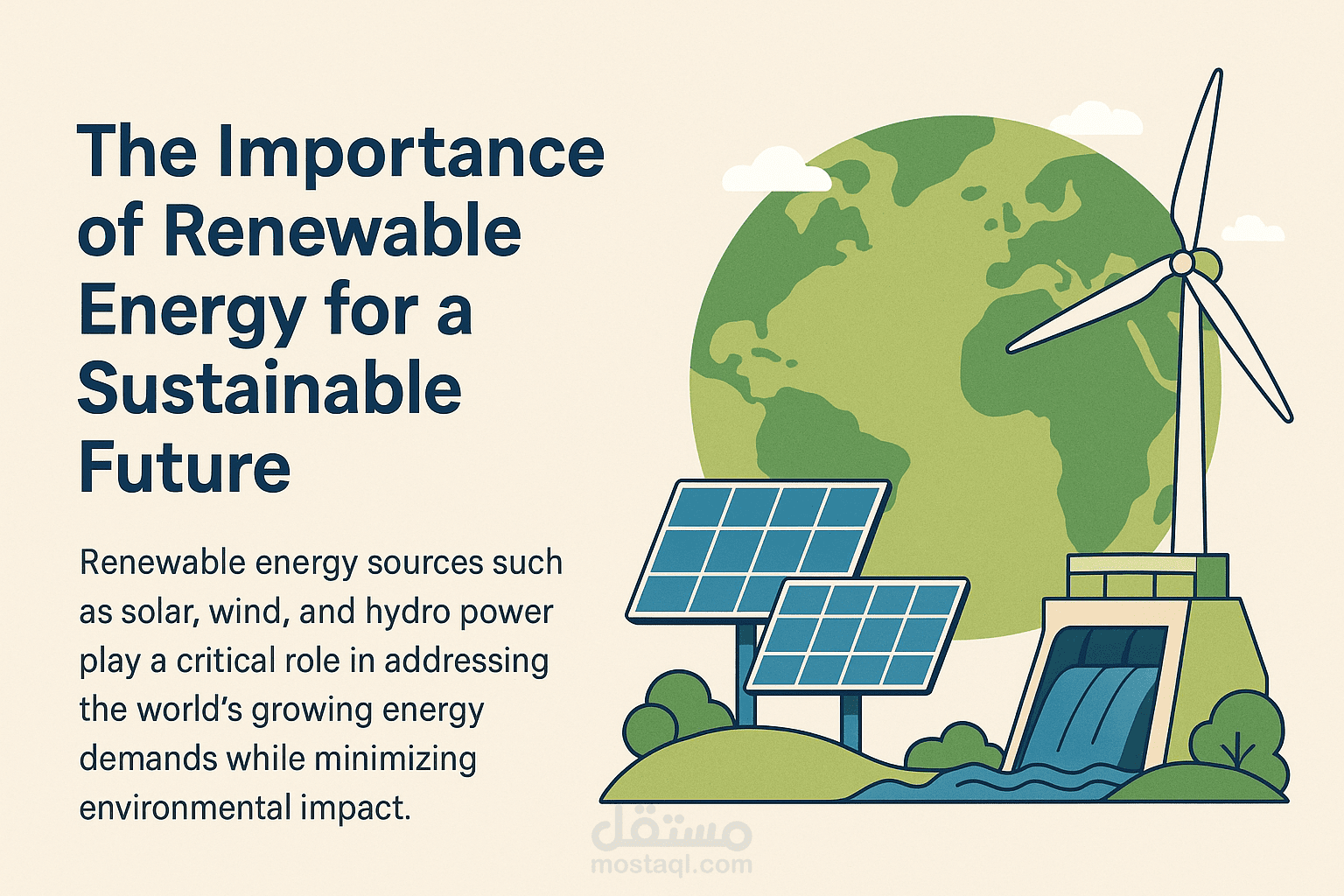 The Importance of Renewable Energy for a Sustainable Future

Renewable energy sources such as solar, wind, and hydro power play a critical role in addressing the world's growing energy demands while minimizing environmental impact.

مستقل
mostaql.com